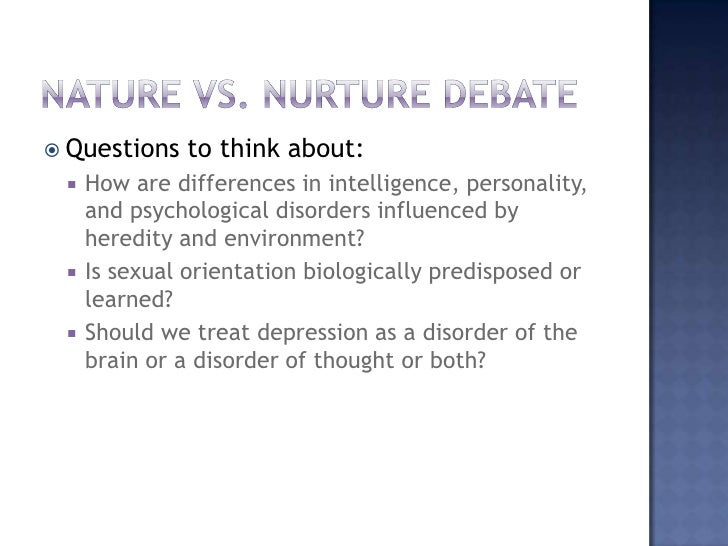 NATURE VS. NURTURE DEBATE

Questions to think about:

How are differences in intelligence, personality, and psychological disorders influenced by heredity and environment?

Is sexual orientation biologically predisposed or learned?

Should we treat depression as a disorder of the brain or a disorder of thought or both?